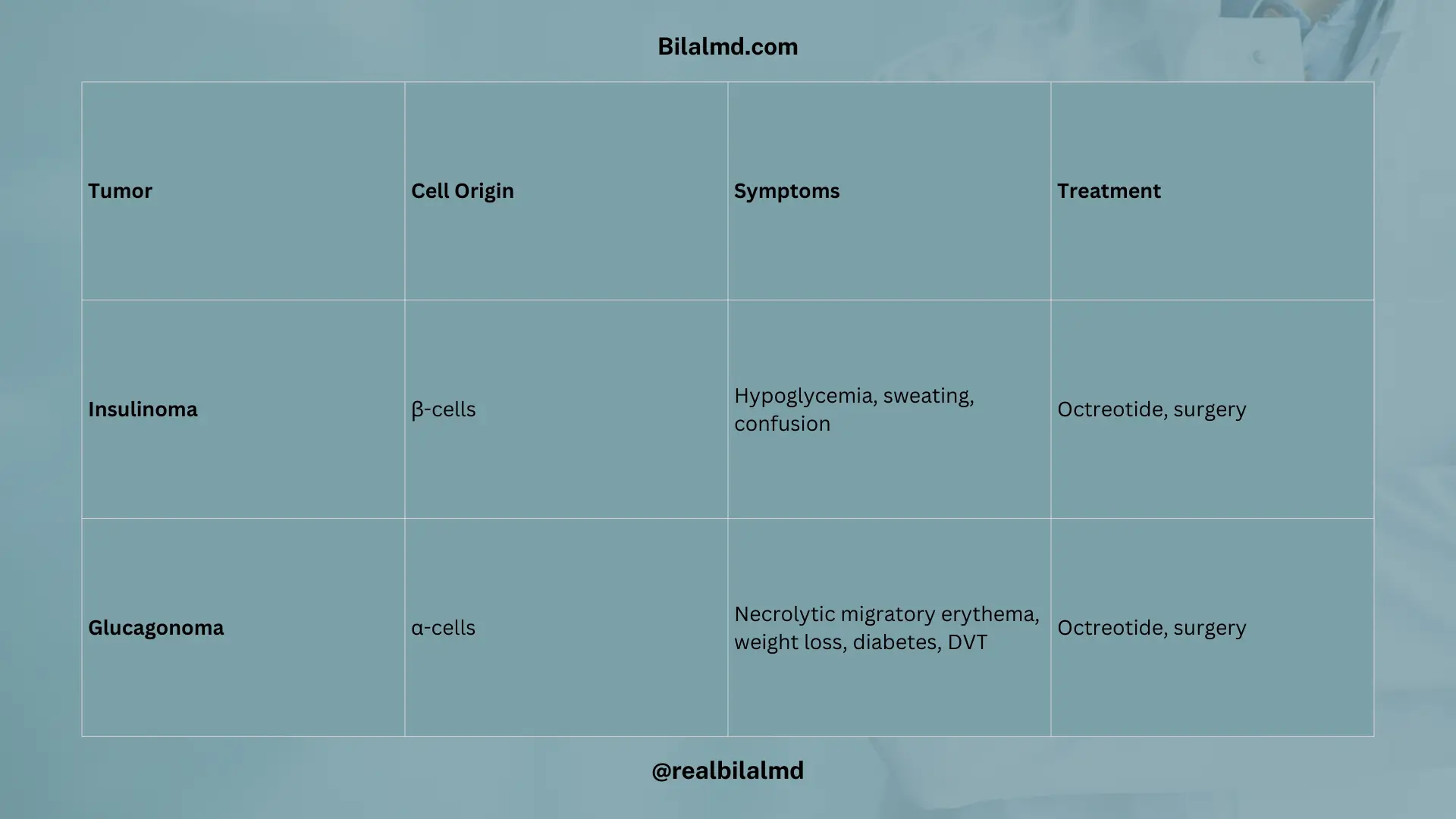 Bilalmd.com

| Tumor | Cell Origin | Symptoms | Treatment |
|---|---|---|---|
| Insulinoma | β-cells | Hypoglycemia, sweating, confusion | Octreotide, surgery |
| Glucagonoma | α-cells | Necrolytic migratory erythema, weight loss, diabetes, DVT | Octreotide, surgery |

@realbilalmd